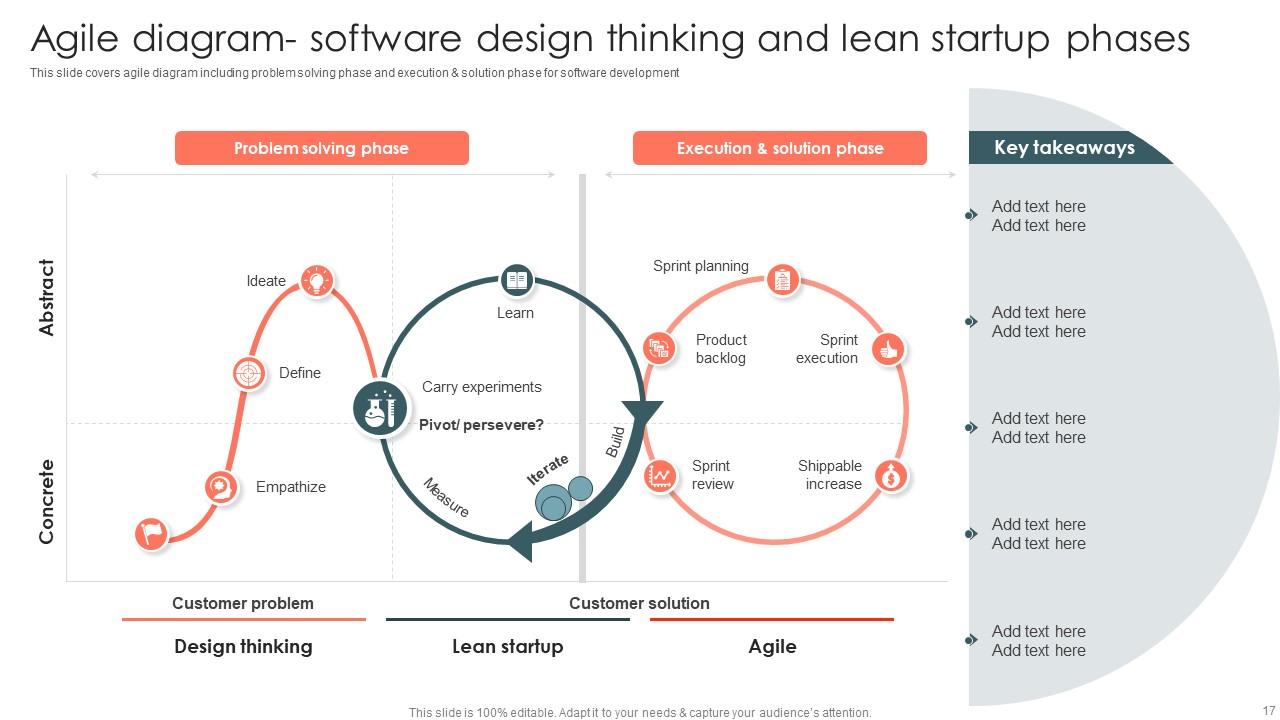 Agile diagram- software design thinking and lean startup phases

This slide covers agile diagram including problem solving phase and execution & solution phase for software development

Problem solving phase

Execution & solution phase

Key takeaways

Abstract

Concrete

Ideate

Define

Empathize

Learn

Carry experiments

Pivot/ persevere?

Measure

Iterate

Build

Sprint planning

Product backlog

Sprint execution

Sprint review

Shippable increase

Customer problem

Customer solution

Design thinking

Lean startup

Agile

Add text here
Add text here

Add text here
Add text here

Add text here
Add text here

Add text here
Add text here

Add text here
Add text here

This slide is 100% editable. Adapt it to your needs & capture your audience's attention.

17